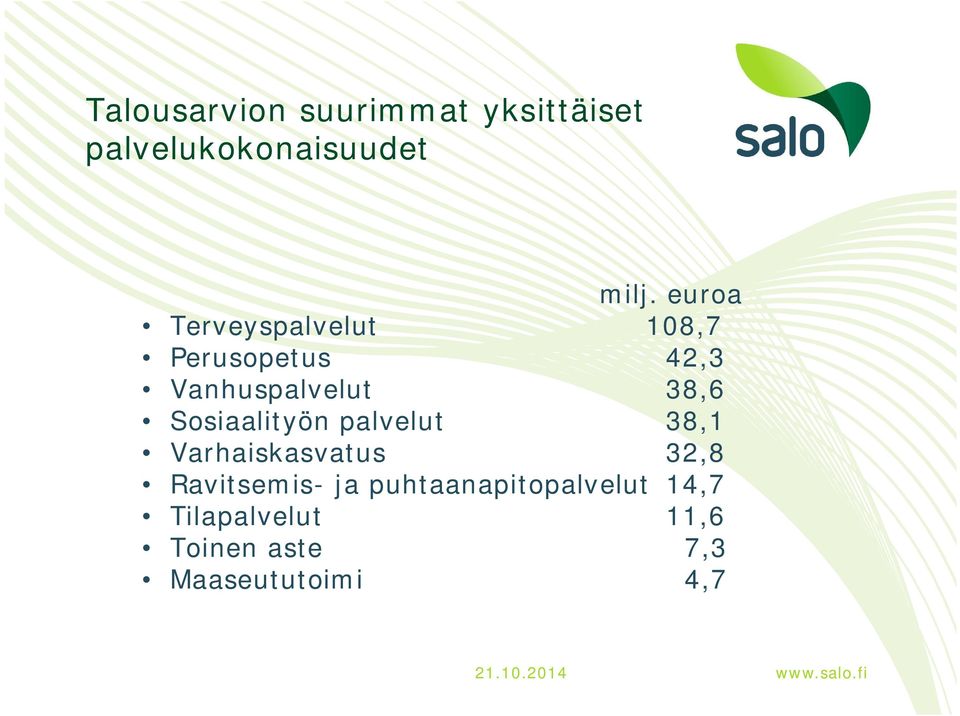 Talousarvion suurimmat yksittäiset palvelukokonaisuudet

salo

milj. euroa

- Terveyspalvelut 108,7
- Perusopetus 42,3
- Vanhuspalvelut 38,6
- Sosiaalityön palvelut 38,1
- Varhaiskasvatus 32,8
- Ravitsemis- ja puhtaanapitopalvelut 14,7
- Tilapalvelut 11,6
- Toinen aste 7,3
- Maaseututoimi 4,7

21.10.2014

www.salo.fi